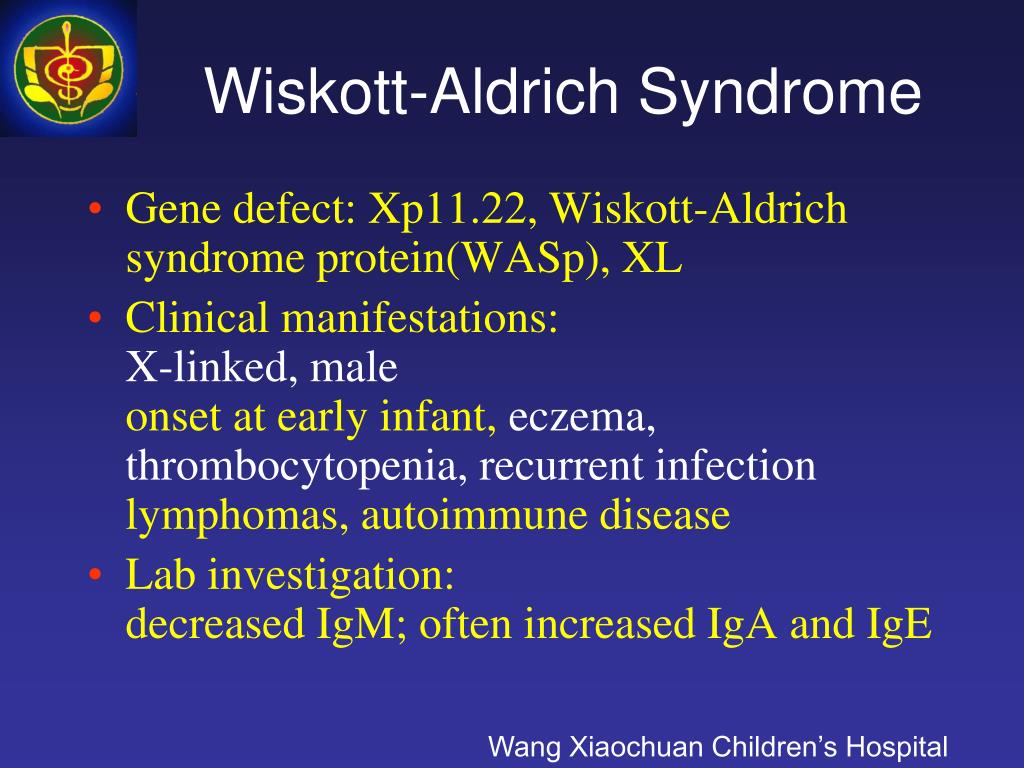 Wiskott-Aldrich Syndrome

• Gene defect: Xp11.22, Wiskott-Aldrich syndrome protein(WASp), XL
• Clinical manifestations:
X-linked, male
onset at early infant, eczema, thrombocytopenia, recurrent infection
lymphomas, autoimmune disease
• Lab investigation:
decreased IgM; often increased IgA and IgE

Wang Xiaochuan Children's Hospital